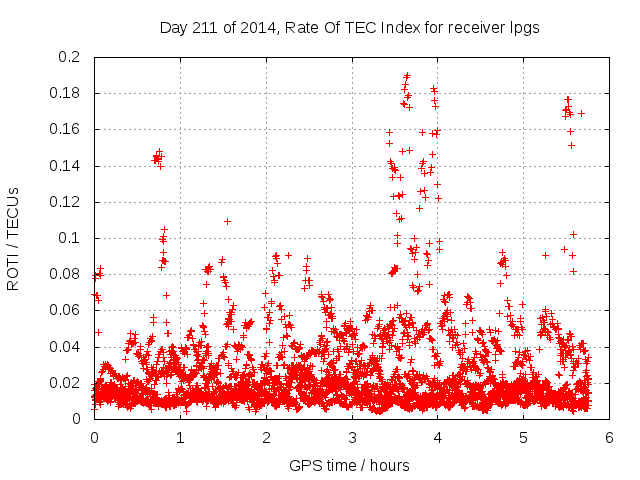 Day 211 of 2014, Rate Of TEC Index for receiver lpgs

ROTI / TECUs

0.2
0.18
0.16
0.14
0.12
0.1
0.08
0.06
0.04
0.02
0

0
1
2
3
4
5
6

GPS time / hours